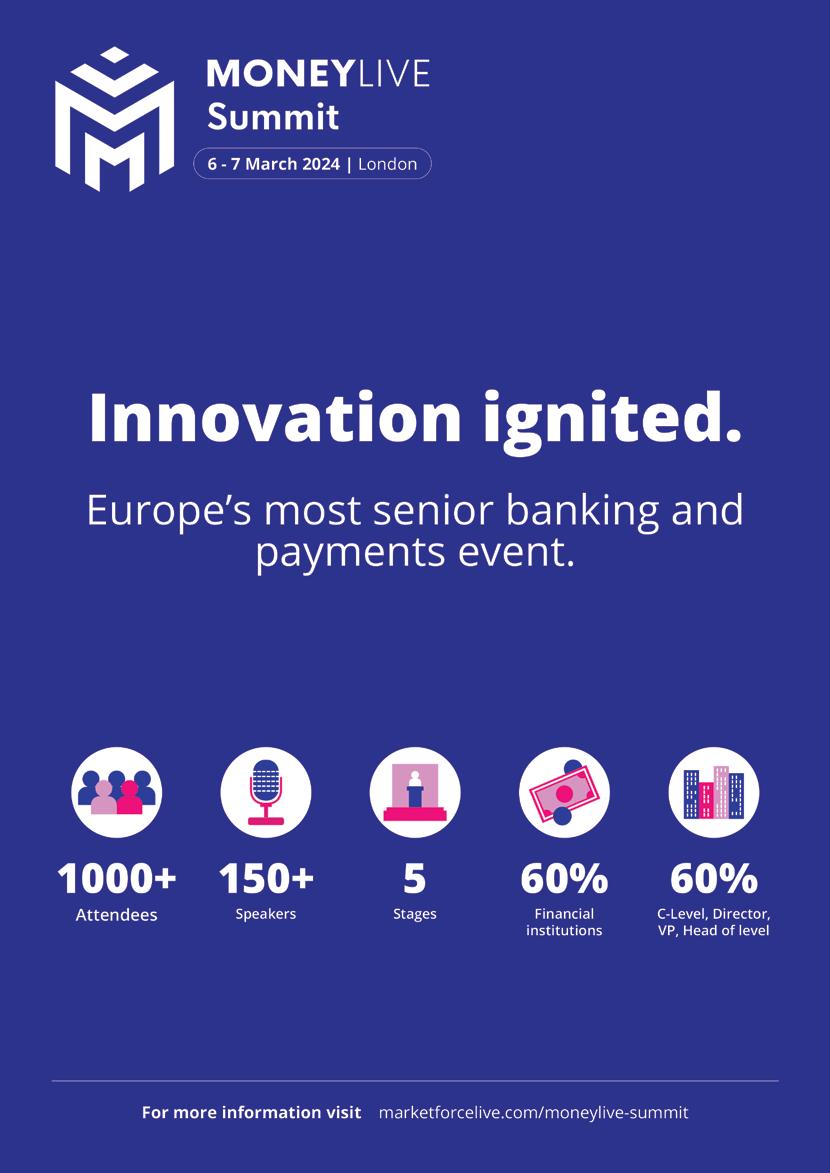 MONEYLIVE
Summit
6 - 7 March 2024 | London

Innovation ignited.

Europe's most senior banking and payments event.

1000+
Attendees

150+
Speakers

5
Stages

60%
Financial institutions

60%
C-Level, Director, VP, Head of level

For more information visit marketforcelive.com/moneylive-summit